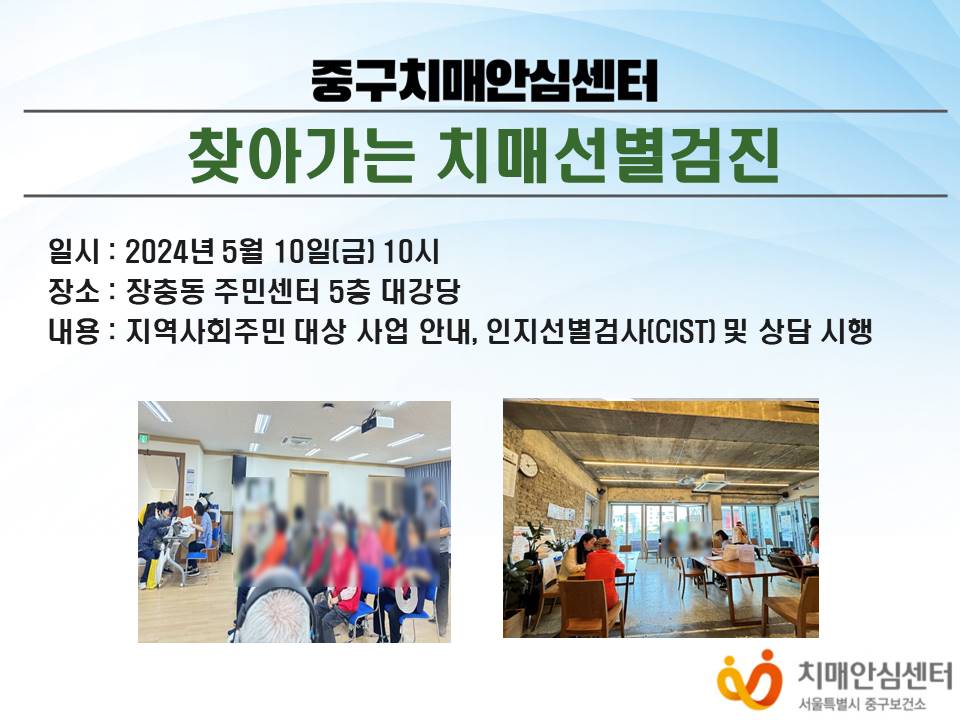 중구치매안심센터

찾아가는 치매선별검진

일시 : 2024년 5월 10일(금) 10시
장소 : 장충동 주민센터 5층 대강당
내용 : 지역사회주민 대상 사업 안내, 인지선별검사(CIST) 및 상담 시행

치매안심센터
서울특별시 중구보건소